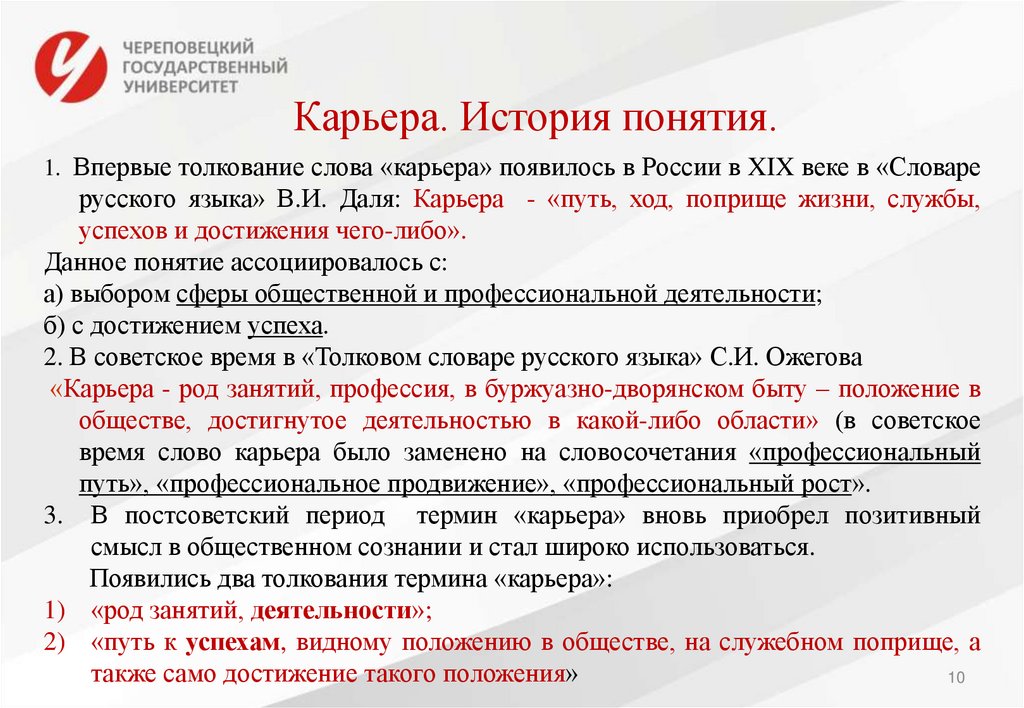 ЧЕРЕПОВЕЦКИЙ ГОСУДАРСТВЕННЫЙ УНИВЕРСИТЕТ

Карьера. История понятия.

1. Впервые толкование слова «карьера» появилось в России в XIX веке в «Словаре русского языка» В.И. Даля: Карьера - «путь, ход, поприще жизни, службы, успехов и достижения чего-либо».

Данное понятие ассоциировалось с:

а) выбором сферы общественной и профессиональной деятельности;

б) с достижением успеха.

2. В советское время в «Толковом словаре русского языка» С.И. Ожегова «Карьера - род занятий, профессия, в буржуазно-дворянском быту – положение в обществе, достигнутое деятельностью в какой-либо области» (в советское время слово карьера было заменено на словосочетания «профессиональный путь», «профессиональное продвижение», «профессиональный рост».

3. В постсоветский период термин «карьера» вновь приобрел позитивный смысл в общественном сознании и стал широко использоваться.

Появились два толкования термина «карьера»:

1) «род занятий, деятельности»;

2) «путь к успехам, видному положению в обществе, на служебном поприще, а также само достижение такого положения»

10